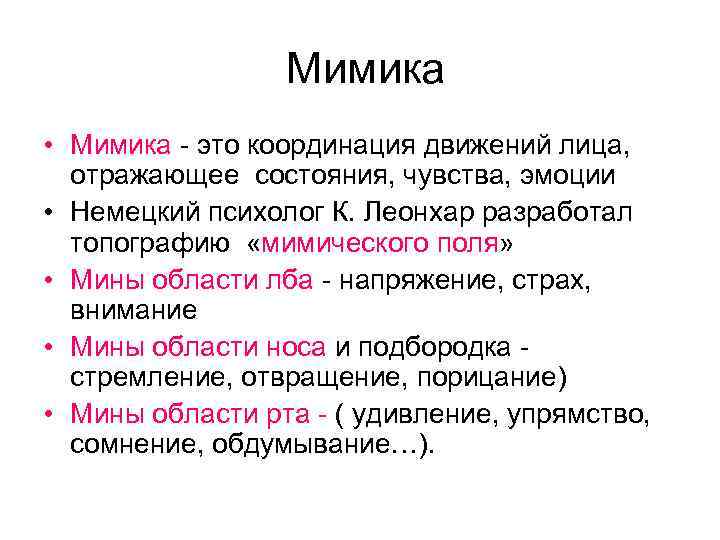 Мимика

• Мимика - это координация движений лица, отражающее состояния, чувства, эмоции
• Немецкий психолог К. Леонхар разработал топографию «мимического поля»
• Мины области лба - напряжение, страх, внимание
• Мины области носа и подбородка - стремление, отвращение, порицание)
• Мины области рта - ( удивление, упрямство, сомнение, обдумывание…).